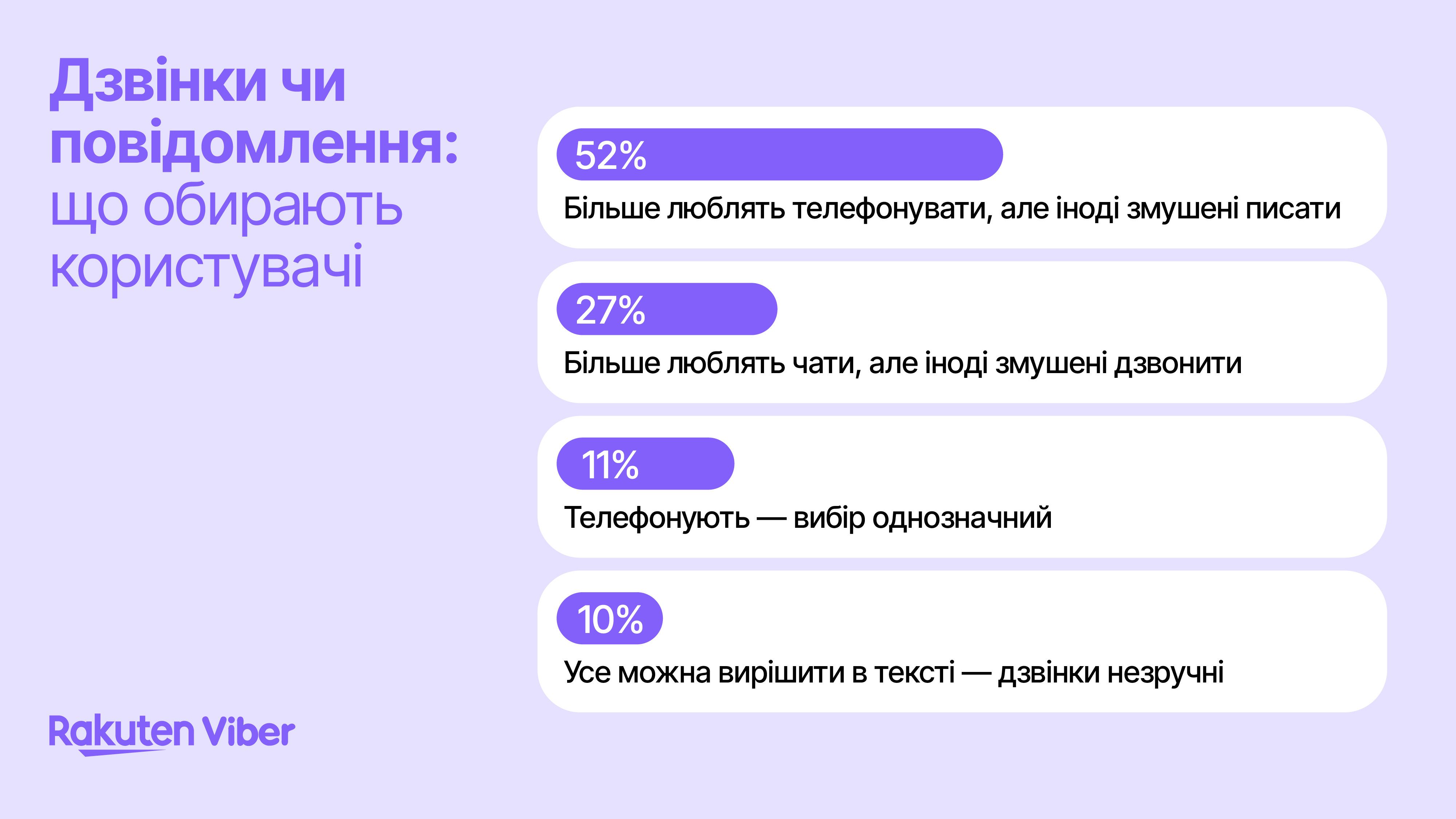 Дзвінки чи повідомлення: що обирають користувачі

52%
Більше люблять телефонувати, але іноді змушені писати

27%
Більше люблять чати, але іноді змушені дзвонити

11%
Телефонують — вибір однозначний

10%
Усе можна вирішити в тексті — дзвінки незручні

Rakuten Viber